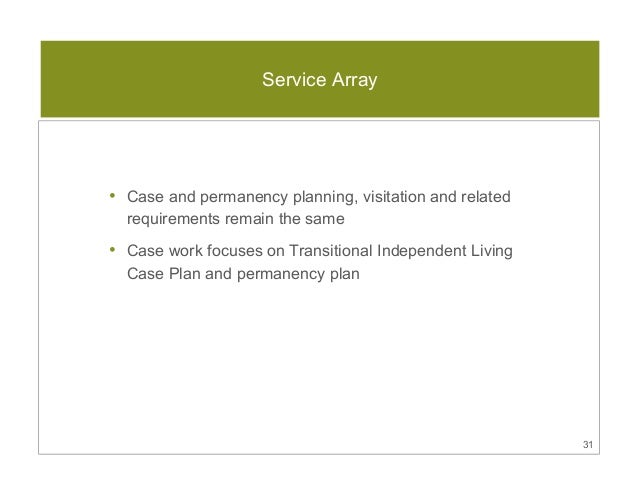 Service Array

• Case and permanency planning, visitation and related requirements remain the same

• Case work focuses on Transitional Independent Living Case Plan and permanency plan

31